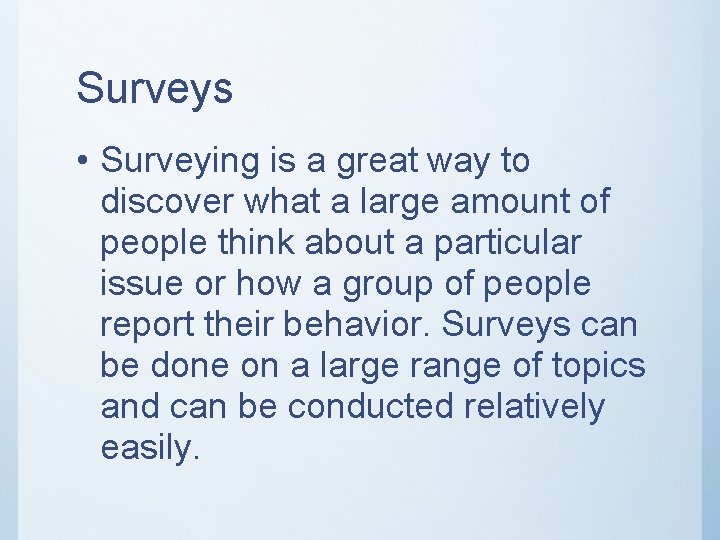 Surveys

• Surveying is a great way to discover what a large amount of people think about a particular issue or how a group of people report their behavior. Surveys can be done on a large range of topics and can be conducted relatively easily.